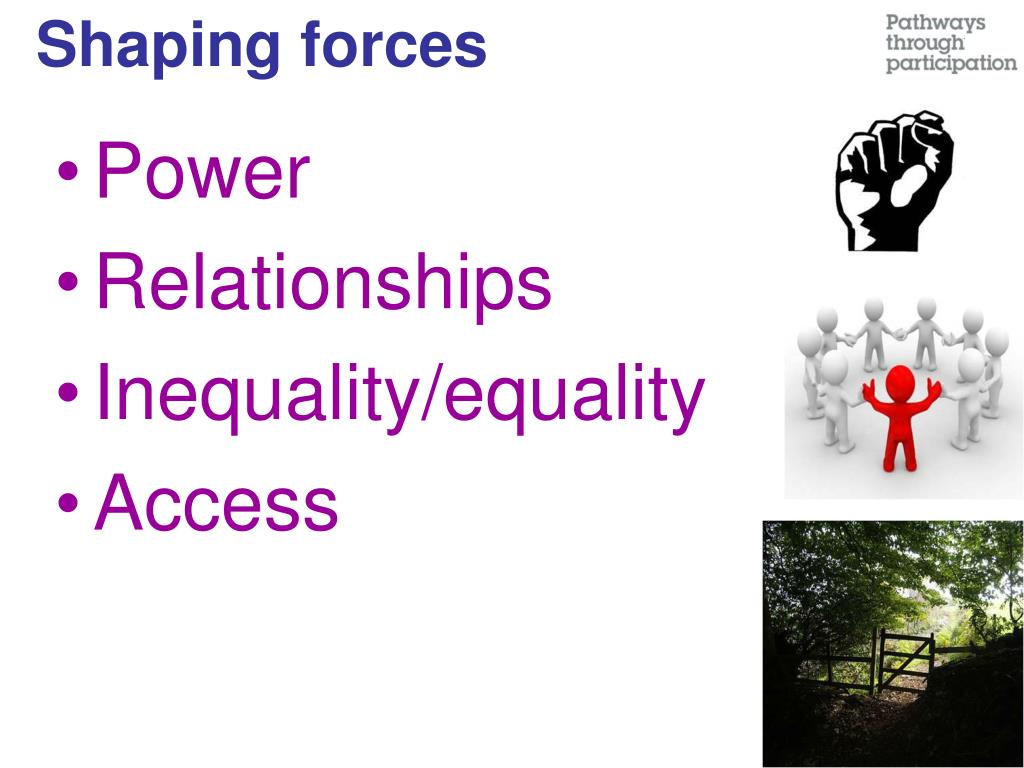 Shaping forces

Pathways through participation

• Power
• Relationships
• Inequality/equality
• Access